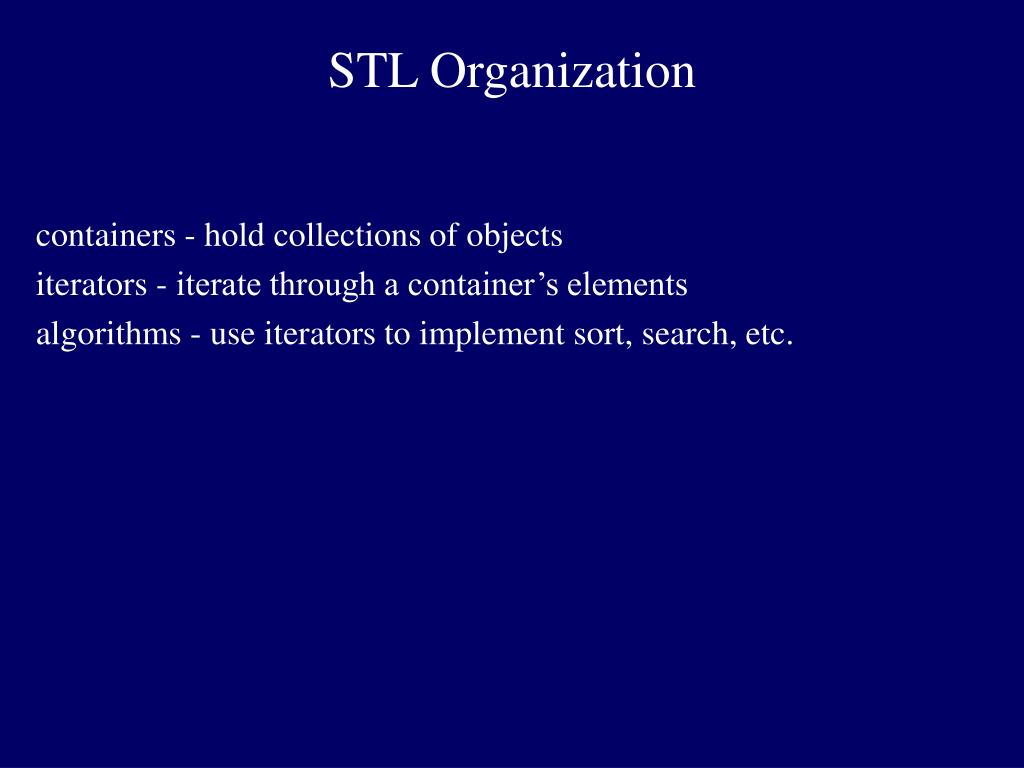 STL Organization

containers - hold collections of objects
iterators - iterate through a container’s elements
algorithms - use iterators to implement sort, search, etc.